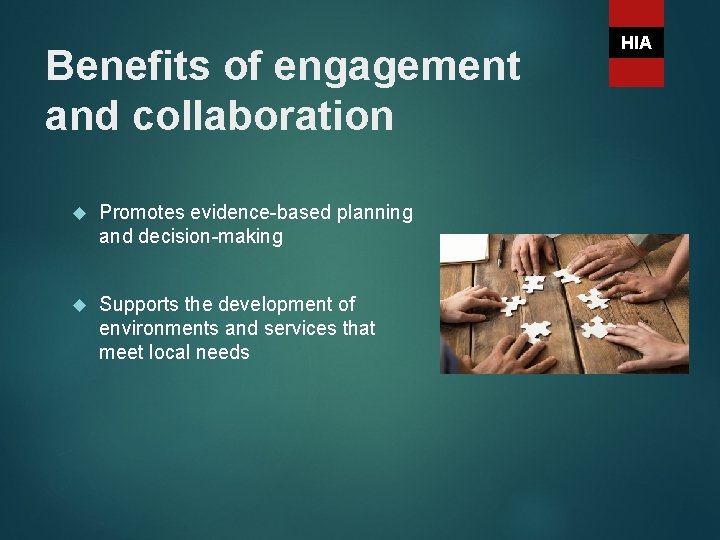 HIA

Benefits of engagement and collaboration

Promotes evidence-based planning and decision-making

Supports the development of environments and services that meet local needs